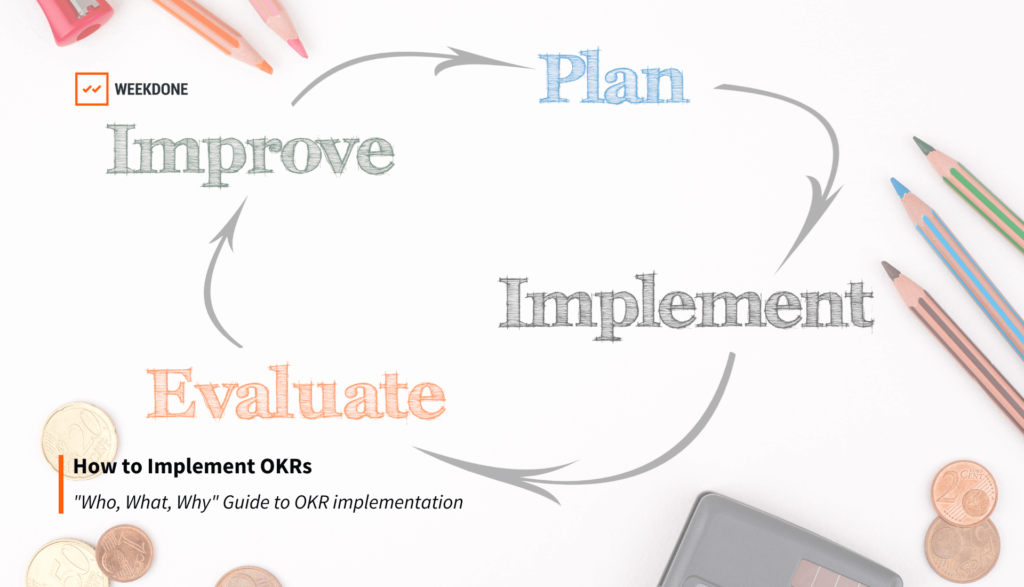 WEEKDONE

Plan

Improve

Implement

Evaluate

How to Implement OKRs

"Who, What, Why" Guide to OKR implementation